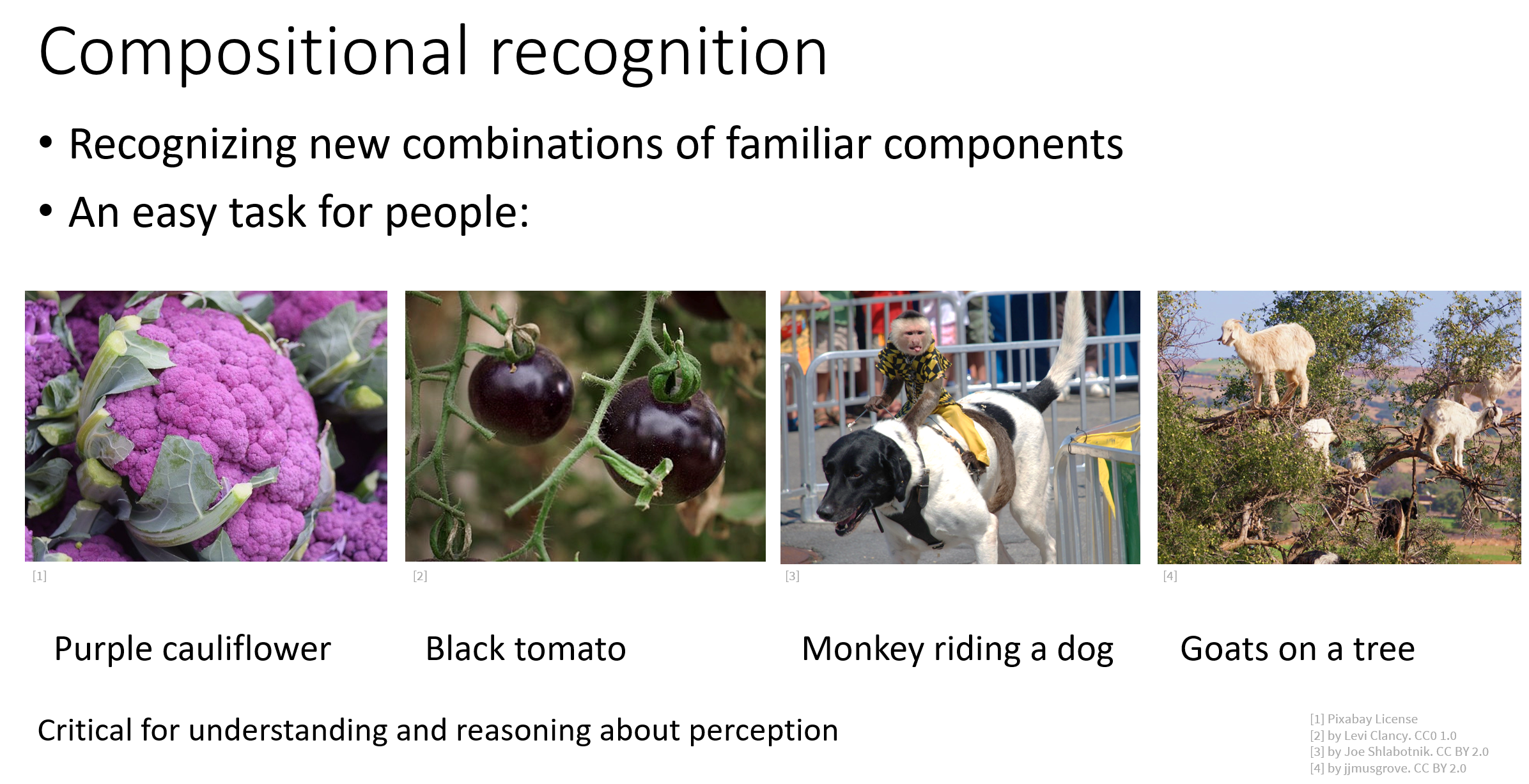 Compositional recognition

• Recognizing new combinations of familiar components
• An easy task for people:

[1]

[2]

[3]

[4]

Purple cauliflower

Black tomato

Monkey riding a dog

Goats on a tree

Critical for understanding and reasoning about perception

[1] Pixabay License
[2] by Levi Clancy. CC0 1.0
[3] by Joe Shlabotnik. CC BY 2.0
[4] by jjmusgrove. CC BY 2.0